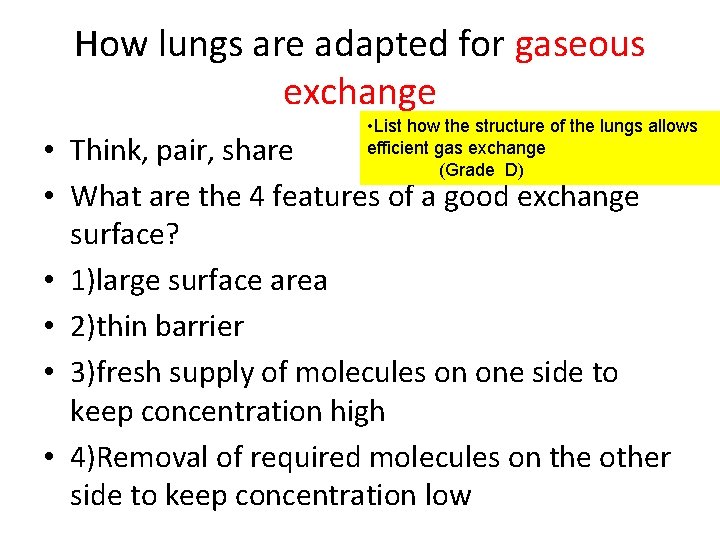 How lungs are adapted for gaseous exchange

•List how the structure of the lungs allows efficient gas exchange
(Grade D)

• Think, pair, share
• What are the 4 features of a good exchange surface?
• 1)large surface area
• 2)thin barrier
• 3)fresh supply of molecules on one side to keep concentration high
• 4)Removal of required molecules on the other side to keep concentration low